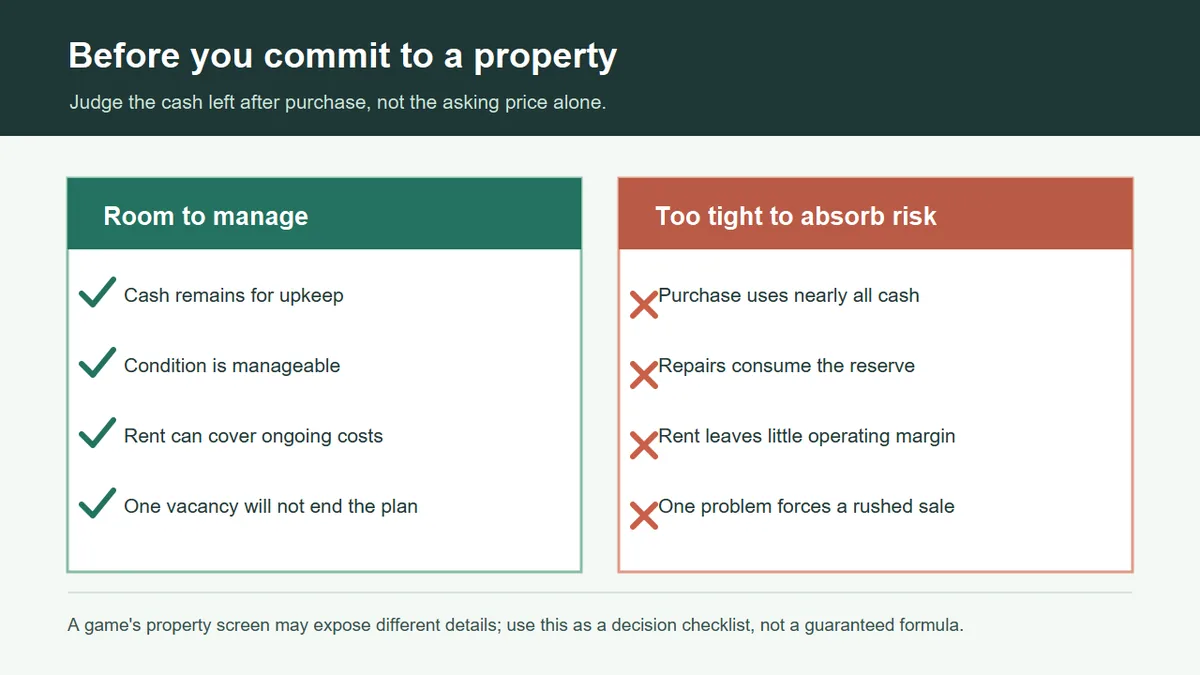 Before you commit to a property

Judge the cash left after purchase, not the asking price alone.

Room to manage

✓ Cash remains for upkeep

✓ Condition is manageable

✓ Rent can cover ongoing costs

✓ One vacancy will not end the plan

Too tight to absorb risk

✗ Purchase uses nearly all cash

✗ Repairs consume the reserve

✗ Rent leaves little operating margin

✗ One problem forces a rushed sale

A game's property screen may expose different details; use this as a decision checklist, not a guaranteed formula.